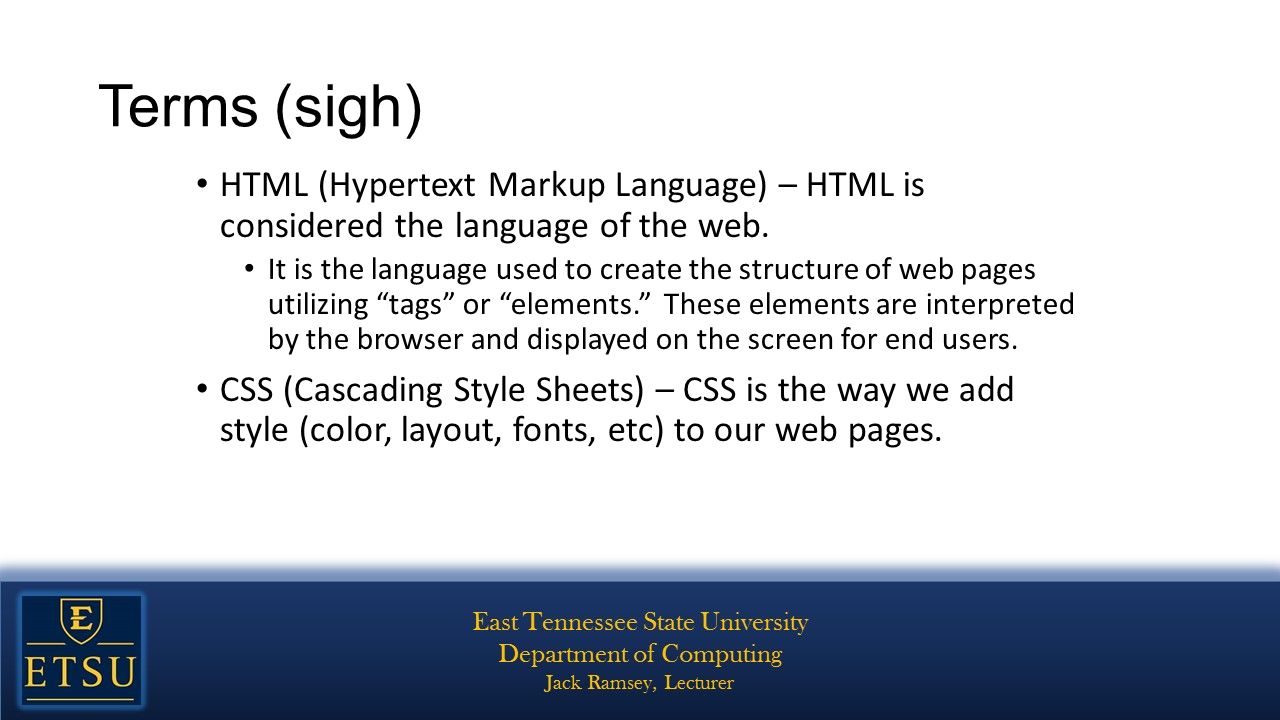 Terms (sigh)

• HTML (Hypertext Markup Language) – HTML is considered the language of the web.

• It is the language used to create the structure of web pages utilizing “tags” or “elements.” These elements are interpreted by the browser and displayed on the screen for end users.

• CSS (Cascading Style Sheets) – CSS is the way we add style (color, layout, fonts, etc) to our web pages.

E
ETSU

East Tennessee State University
Department of Computing
Jack Ramsey, Lecturer